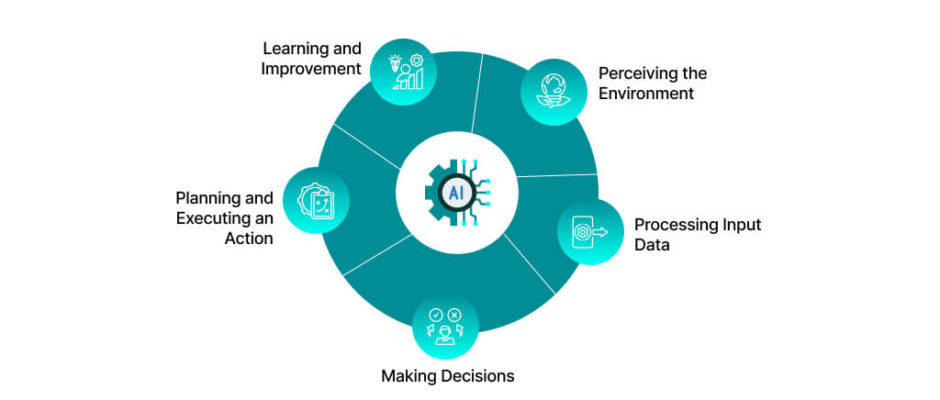 Learning and Improvement

Perceiving the Environment

AI

Planning and Executing an Action

Processing Input Data

Making Decisions